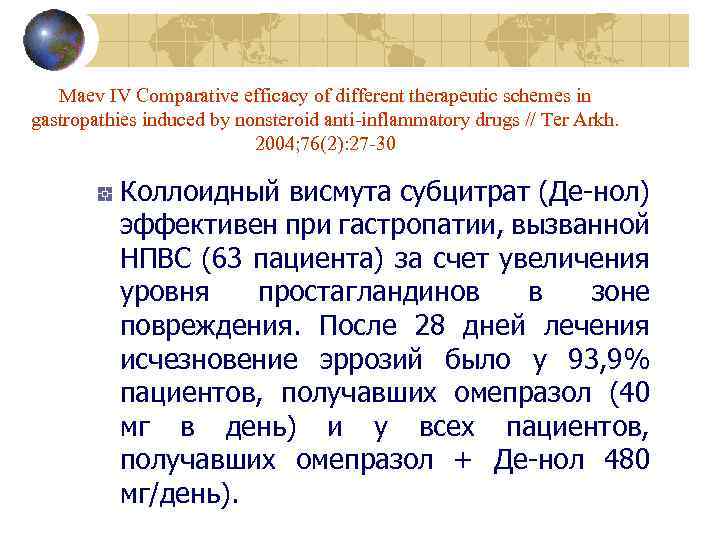 Maev IV Comparative efficacy of different therapeutic schemes in gastropathies induced by nonsteroid anti-inflammatory drugs // Ter Arkh. 2004;76(2):27-30

Коллоидный висмута субцитрат (Де-нол) эффективен при гастропатии, вызванной НПВС (63 пациента) за счет увеличения уровня простагландинов в зоне повреждения. После 28 дней лечения исчезновение эррозий было у 93,9% пациентов, получавших омепразол (40 мг в день) и у всех пациентов, получавших омепразол + Де-нол 480 мг/день).